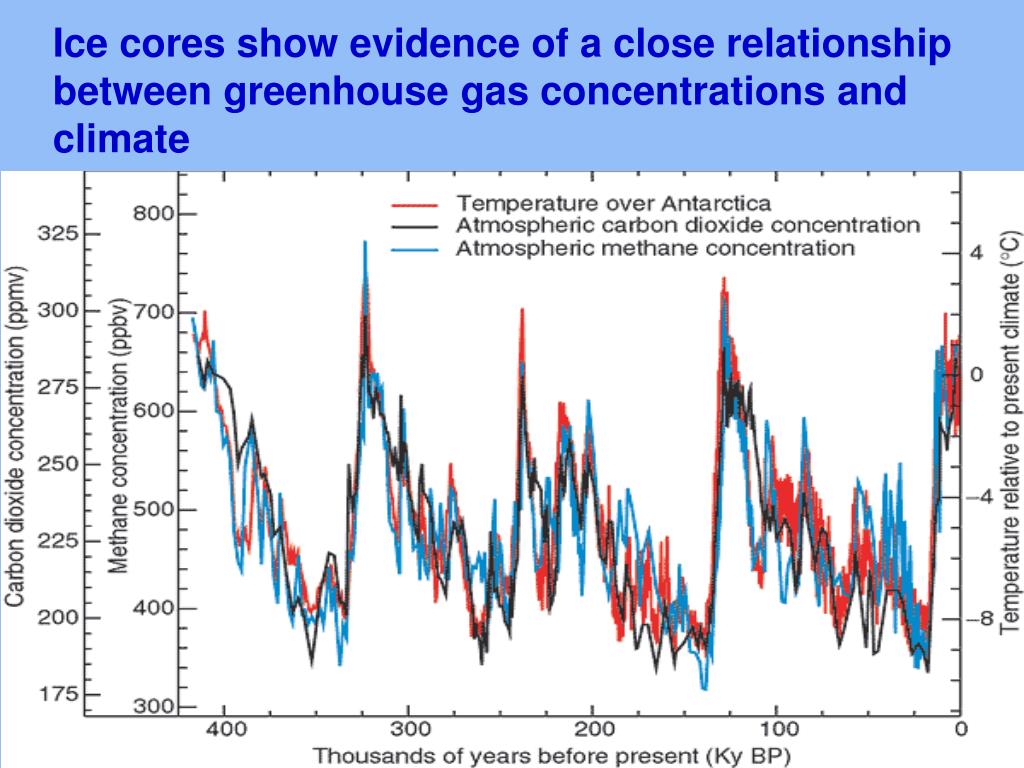 Ice cores show evidence of a close relationship between greenhouse gas concentrations and climate

Temperature over Antarctica
Atmospheric carbon dioxide concentration
Atmospheric methane concentration

Carbon dioxide concentration (ppmv)
325
300
275
250
225
200
175

Methane concentration (ppbv)
800
700
600
500
400
300

Temperature relative to present climate (°C)
4
0
−4
−8

400
300
200
100
0
Thousands of years before present (Ky BP)